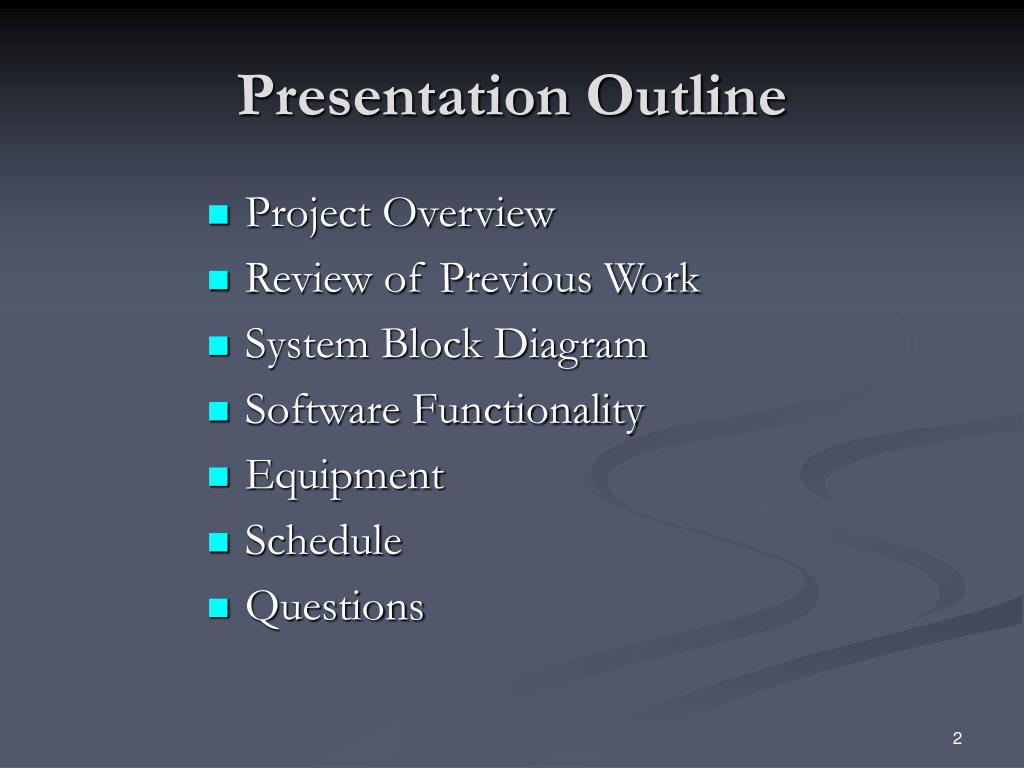 Presentation Outline

- Project Overview
- Review of Previous Work
- System Block Diagram
- Software Functionality
- Equipment
- Schedule
- Questions

2